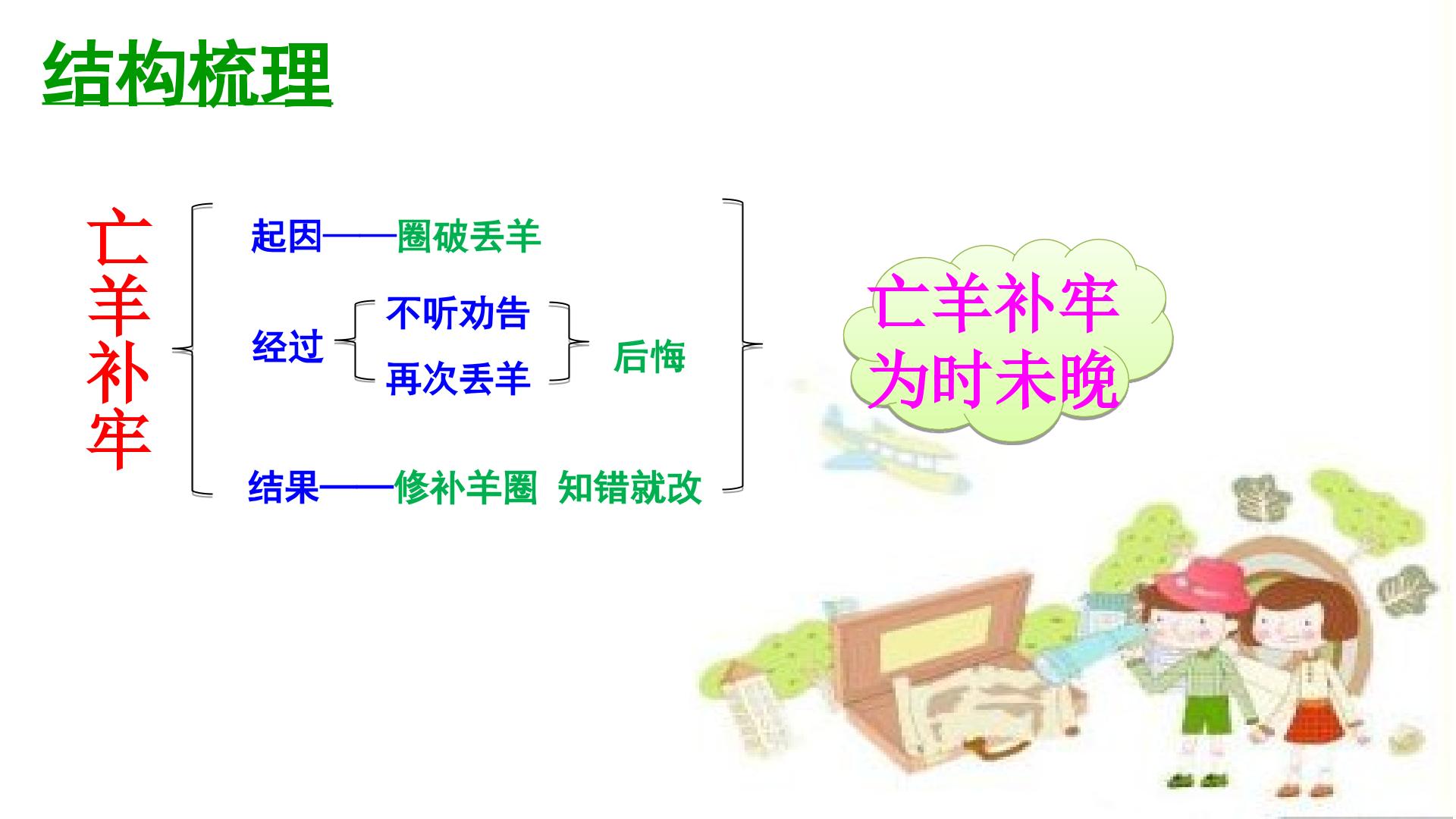 结构梳理

亡羊补牢

起因——圈破丢羊

经过 不听劝告 再次丢羊 后悔

结果——修补羊圈 知错就改

亡羊补牢
为时未晚